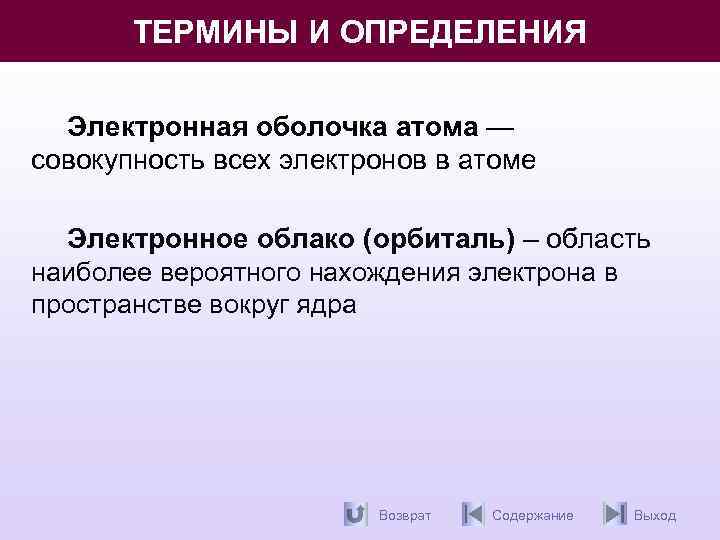 ТЕРМИНЫ И ОПРЕДЕЛЕНИЯ

Электронная оболочка атома — совокупность всех электронов в атоме

Электронное облако (орбиталь) – область наиболее вероятного нахождения электрона в пространстве вокруг ядра

Возврат Содержание Выход